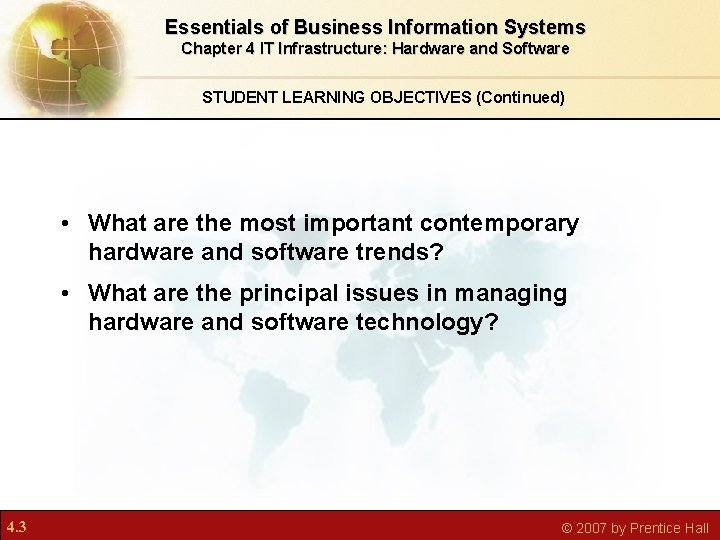 Essentials of Business Information Systems
Chapter 4 IT Infrastructure: Hardware and Software

STUDENT LEARNING OBJECTIVES (Continued)

• What are the most important contemporary hardware and software trends?

• What are the principal issues in managing hardware and software technology?

4.3

© 2007 by Prentice Hall